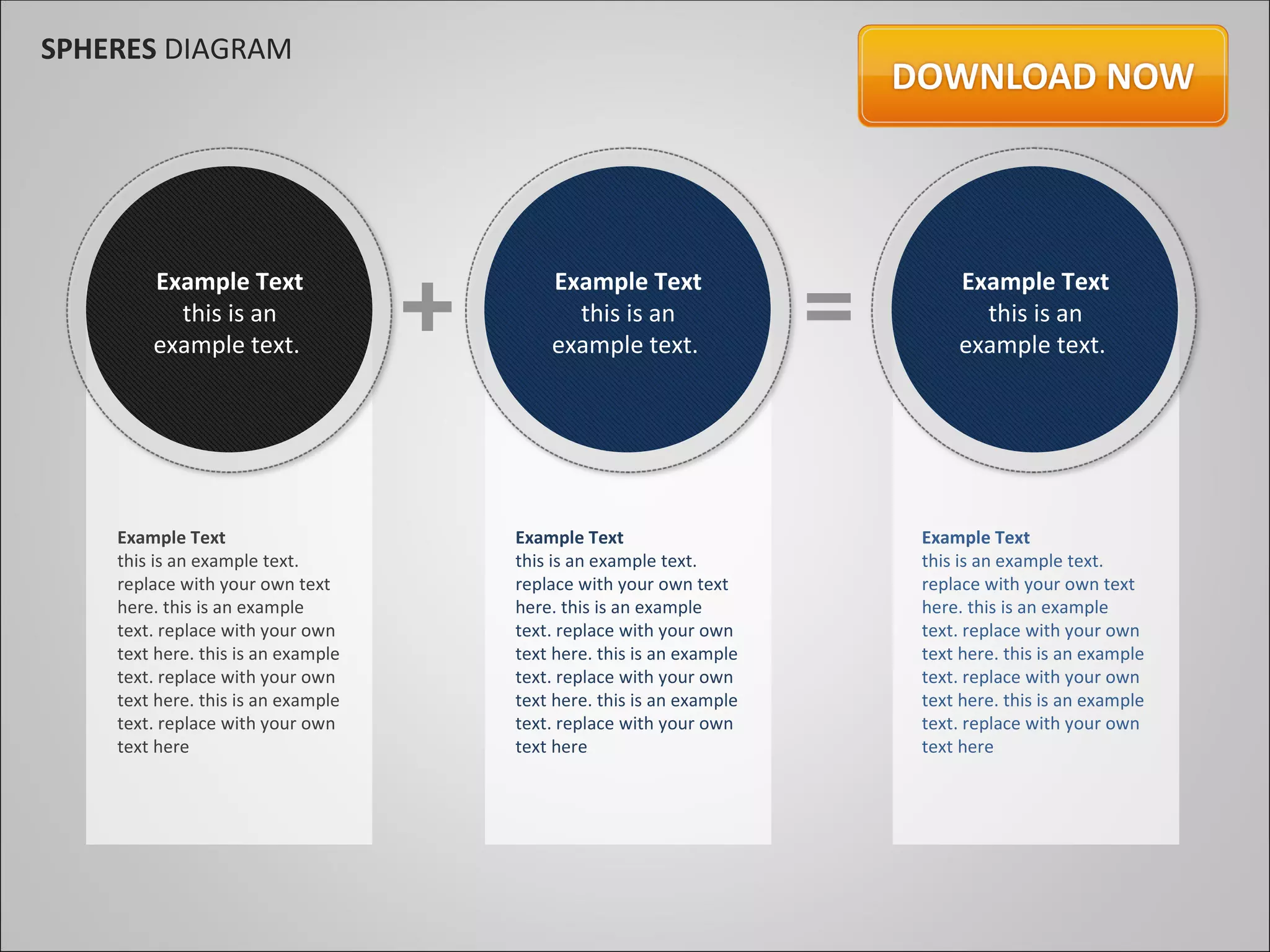 SPHERES DIAGRAM

DOWNLOAD NOW

Example Text
this is an example text.

+

Example Text
this is an example text.

=

Example Text
this is an example text.

Example Text
this is an example text. replace with your own text here. this is an example text. replace with your own text here. this is an example text. replace with your own text here. this is an example text. replace with your own text here

Example Text
this is an example text. replace with your own text here. this is an example text. replace with your own text here. this is an example text. replace with your own text here. this is an example text. replace with your own text here

Example Text
this is an example text. replace with your own text here. this is an example text. replace with your own text here. this is an example text. replace with your own text here. this is an example text. replace with your own text here